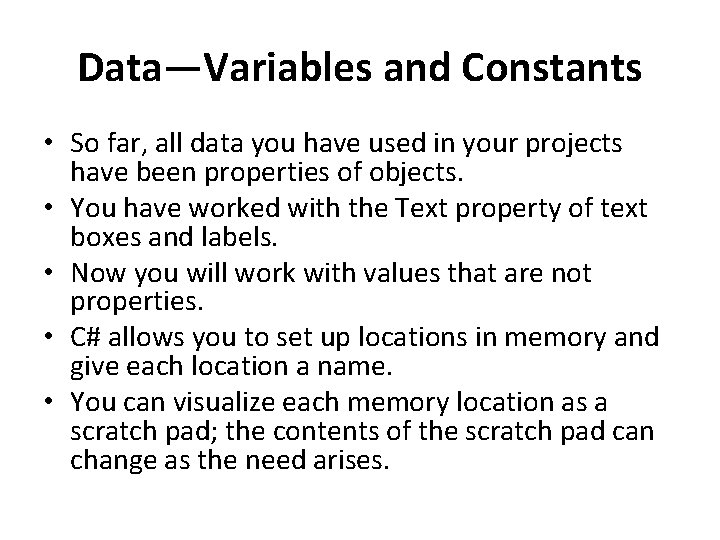 Data—Variables and Constants

• So far, all data you have used in your projects have been properties of objects.
• You have worked with the Text property of text boxes and labels.
• Now you will work with values that are not properties.
• C# allows you to set up locations in memory and give each location a name.
• You can visualize each memory location as a scratch pad; the contents of the scratch pad can change as the need arises.